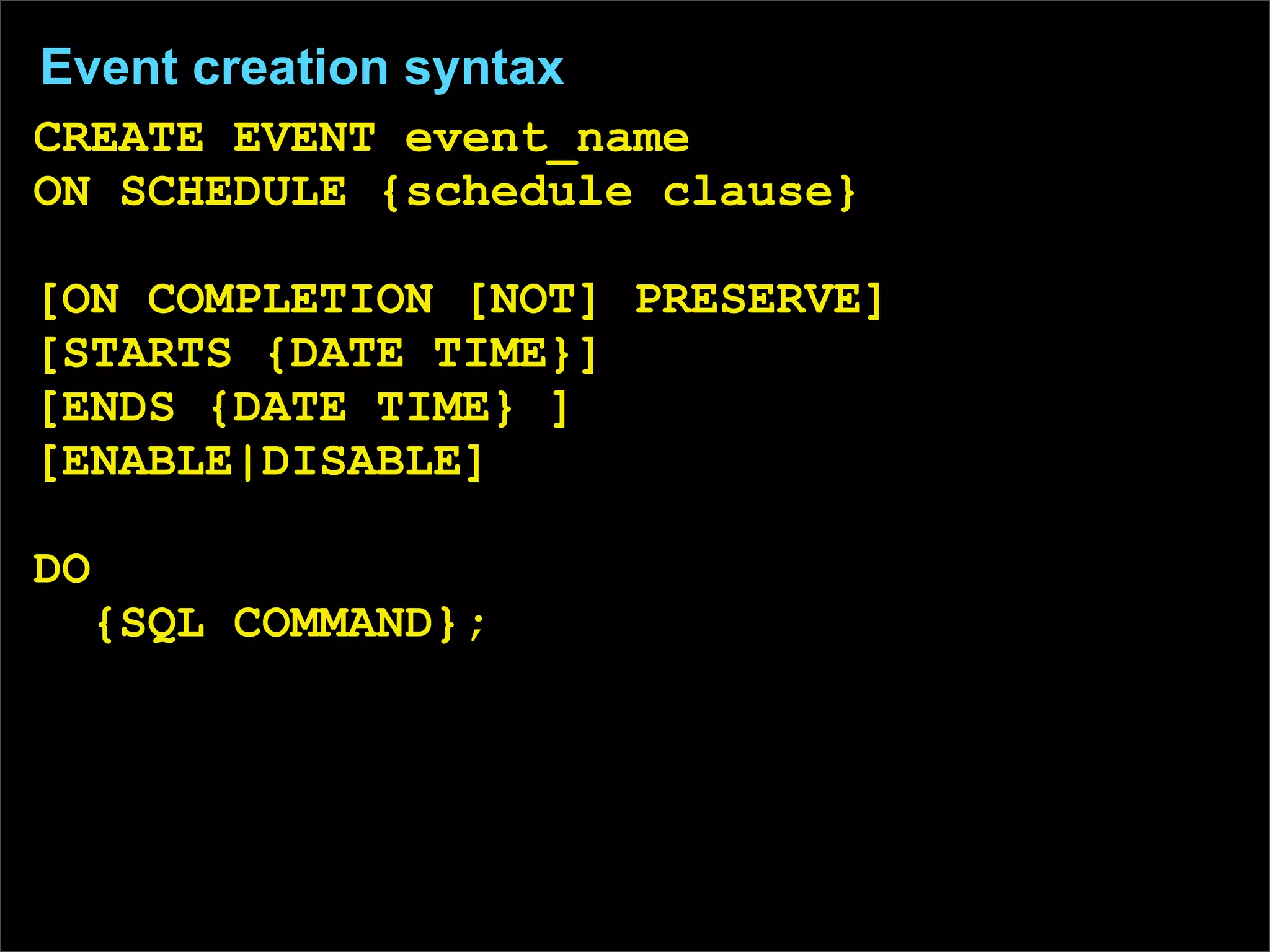 Event creation syntax

CREATE EVENT event_name
ON SCHEDULE {schedule clause}

[ON COMPLETION [NOT] PRESERVE]
[STARTS {DATE TIME}]
[ENDS {DATE TIME} ]
[ENABLE|DISABLE]

DO
{SQL COMMAND};